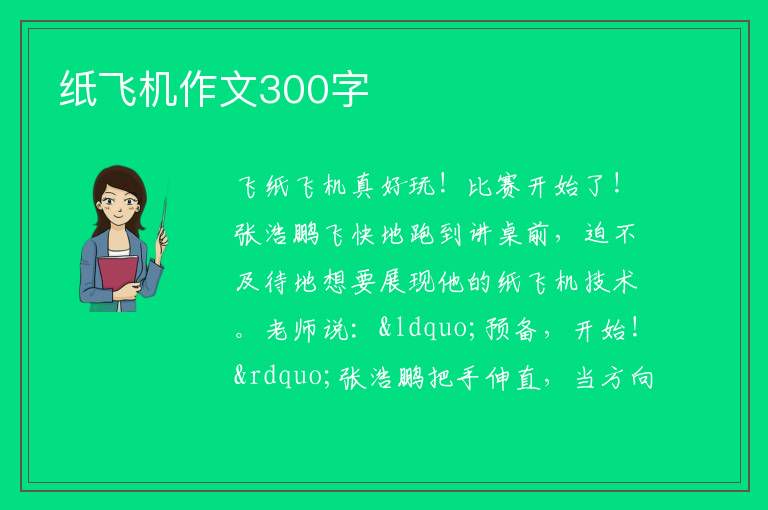 纸飞机作文300字

飞纸飞机真好玩！比赛开始了！张浩鹏飞快地跑到讲桌前，迫不及待地想要展现他的纸飞机技术。老师说：&ldquo;预备，开始！&rdquo;张浩鹏把手伸直，当方向